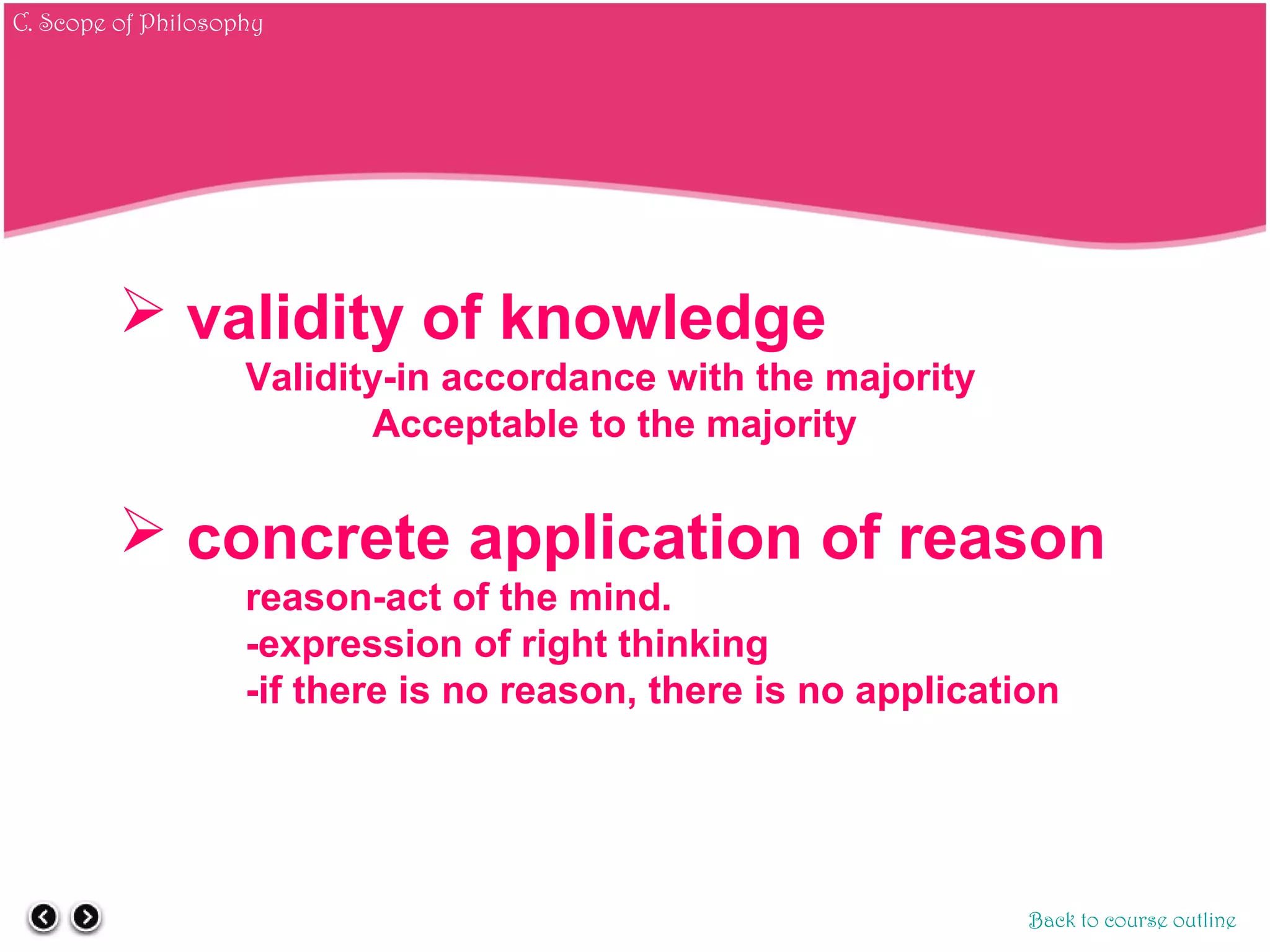 C. Scope of Philosophy

➢ validity of knowledge

Validity-in accordance with the majority
Acceptable to the majority

➢ concrete application of reason

reason-act of the mind.
-expression of right thinking
-if there is no reason, there is no application

Back to course outline